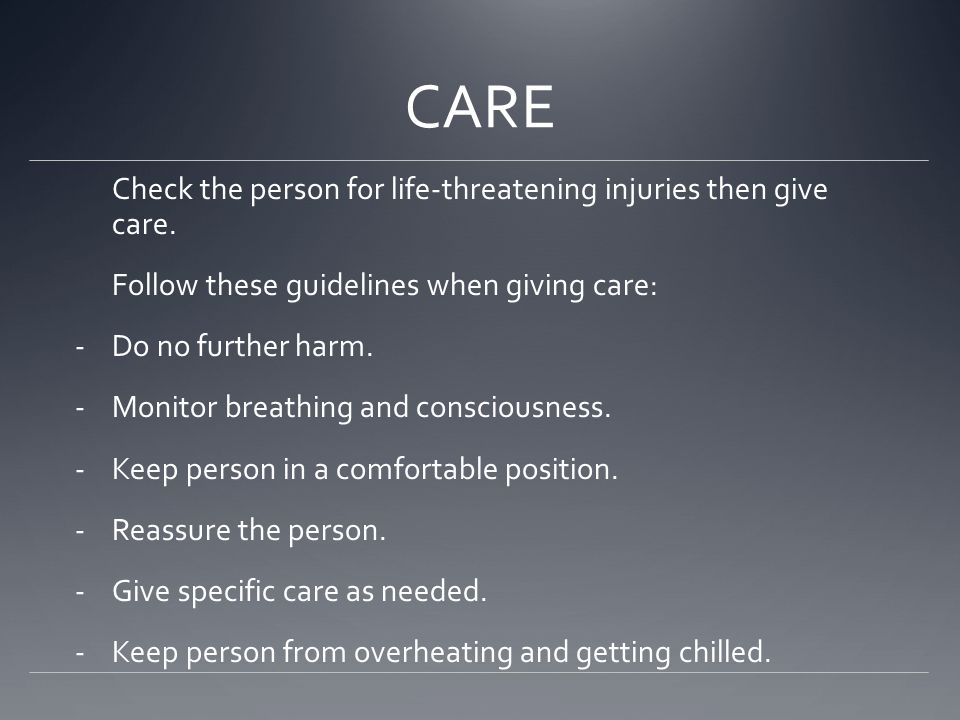 CARE

Check the person for life-threatening injuries then give care.

Follow these guidelines when giving care:

- Do no further harm.

- Monitor breathing and consciousness.

- Keep person in a comfortable position.

- Reassure the person.

- Give specific care as needed.

- Keep person from overheating and getting chilled.